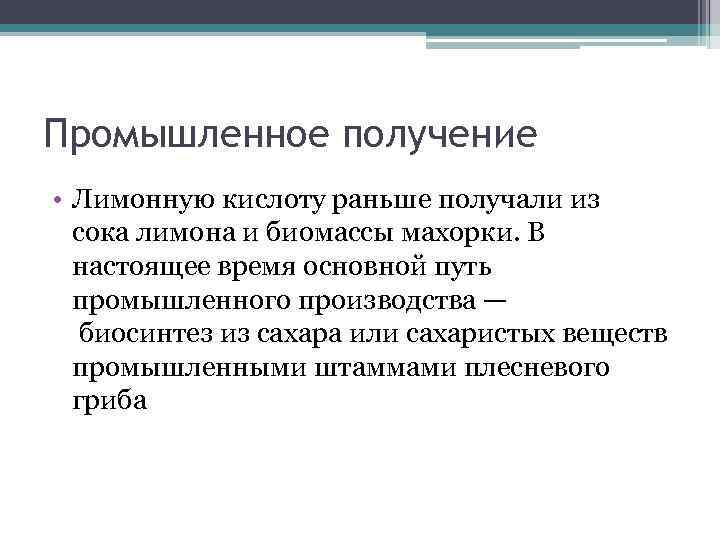 Промышленное получение

• Лимонную кислоту раньше получали из сока лимона и биомассы махорки. В настоящее время основной путь промышленного производства — биосинтез из сахара или сахаристых веществ промышленными штаммами плесневого гриба